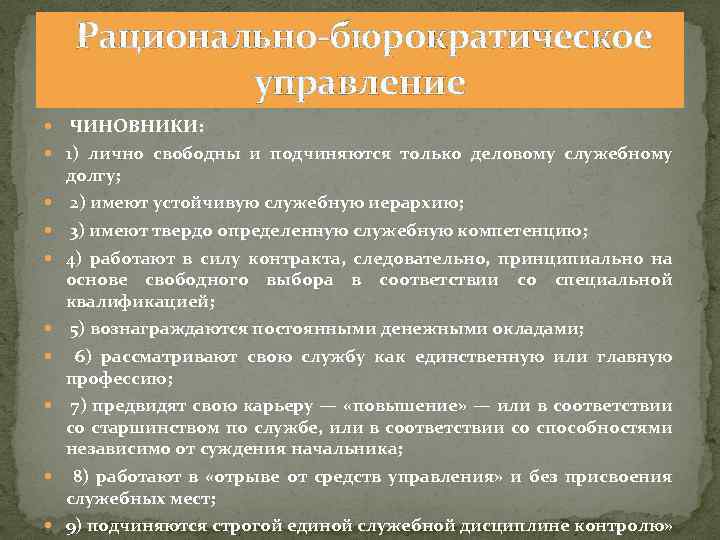 Рационально-бюрократическое управление

ЧИНОВНИКИ:

1) лично свободны и подчиняются только деловому служебному долгу;

2) имеют устойчивую служебную иерархию;

3) имеют твердо определенную служебную компетенцию;

4) работают в силу контракта, следовательно, принципиально на основе свободного выбора в соответствии со специальной квалификацией;

5) вознаграждаются постоянными денежными окладами;

6) рассматривают свою службу как единственную или главную профессию;

7) предвидят свою карьеру — «повышение» — или в соответствии со старшинством по службе, или в соответствии со способностями независимо от суждения начальника;

8) работают в «отрыве от средств управления» и без присвоения служебных мест;

9) подчиняются строгой единой служебной дисциплине контролю»